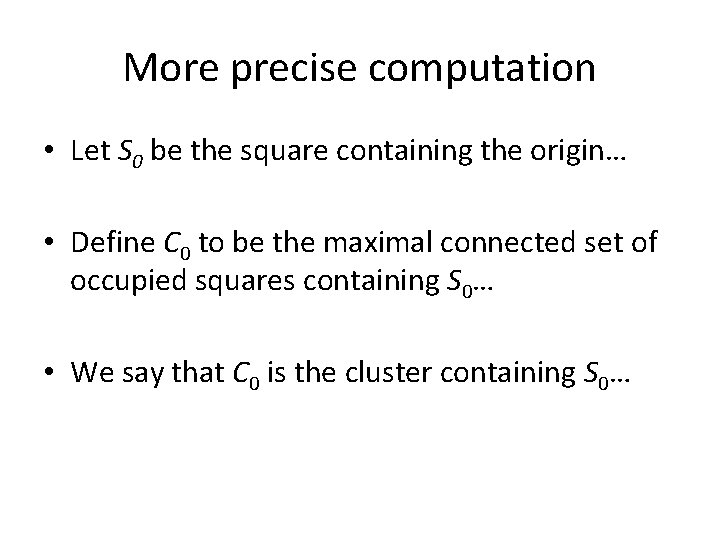 More precise computation

• Let $S_0$ be the square containing the origin…

• Define $C_0$ to be the maximal connected set of occupied squares containing $S_0$…

• We say that $C_0$ is the cluster containing $S_0$…